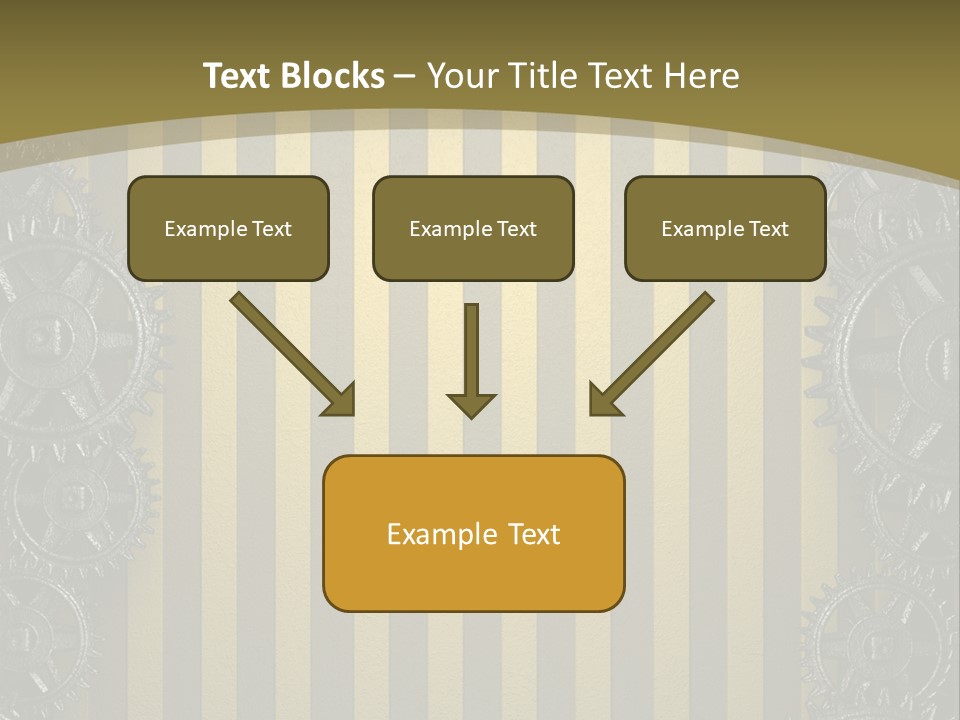 Text Blocks – Your Title Text Here

Example Text

Example Text

Example Text

Example Text